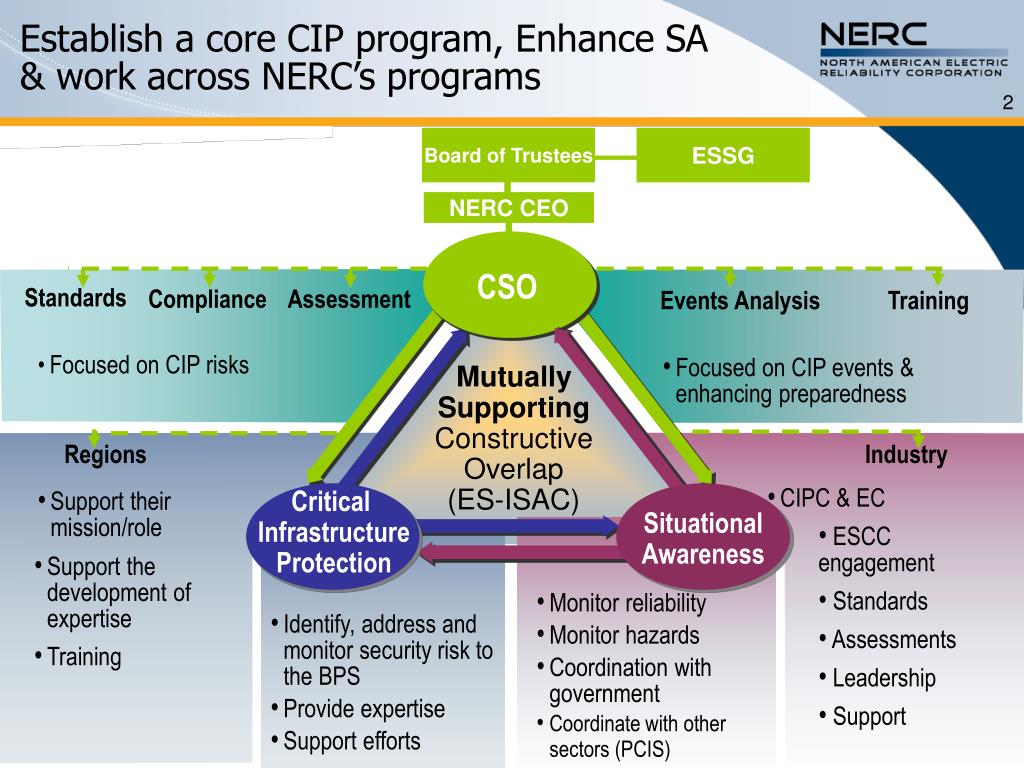 Establish a core CIP program, Enhance SA & work across NERC's programs

NERC
NORTH AMERICAN ELECTRIC RELIABILITY CORPORATION

2

Board of Trustees

ESSG

NERC CEO

CSO

Standards Compliance Assessment

Events Analysis Training

• Focused on CIP risks

• Focused on CIP events & enhancing preparedness

Mutually Supporting Constructive Overlap (ES-ISAC)

Regions

• Support their mission/role

• Support the development of expertise

• Training

Critical Infrastructure Protection

• Identify, address and monitor security risk to the BPS

• Provide expertise

• Support efforts

Situational Awareness

• Monitor reliability

• Monitor hazards

• Coordination with government

• Coordinate with other sectors (PCIS)

Industry

• CIPC & EC

• ESCC engagement

• Standards

• Assessments

• Leadership

• Support